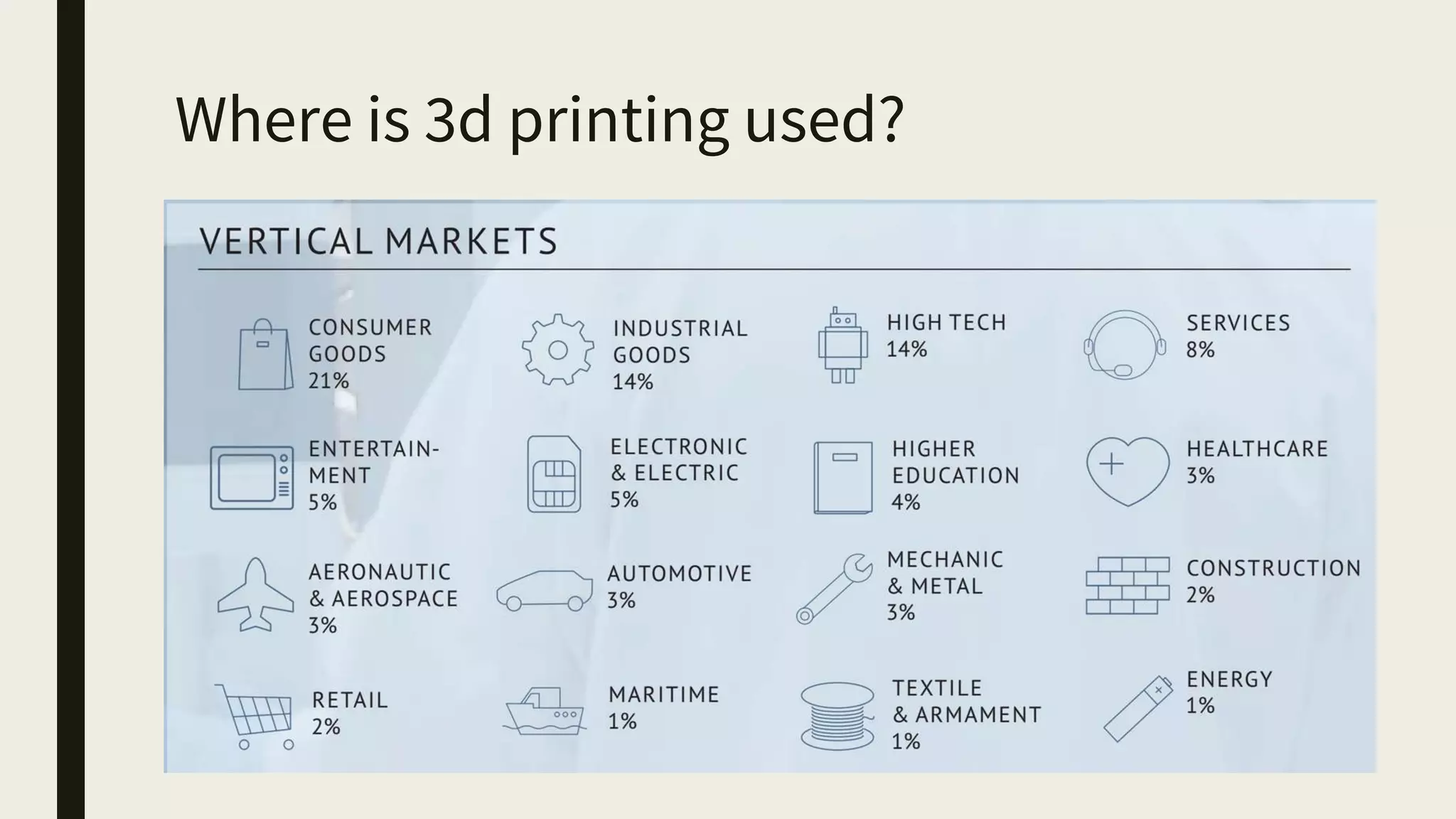 Where is 3d printing used?

VERTICAL MARKETS

CONSUMER GOODS 21%

INDUSTRIAL GOODS 14%

HIGH TECH 14%

SERVICES 8%

ENTERTAINMENT 5%

ELECTRONIC & ELECTRIC 5%

HIGHER EDUCATION 4%

HEALTHCARE 3%

AERONAUTIC & AEROSPACE 3%

AUTOMOTIVE 3%

MECHANIC & METAL 3%

CONSTRUCTION 2%

RETAIL 2%

MARITIME 1%

TEXTILE & ARMAMENT 1%

ENERGY 1%